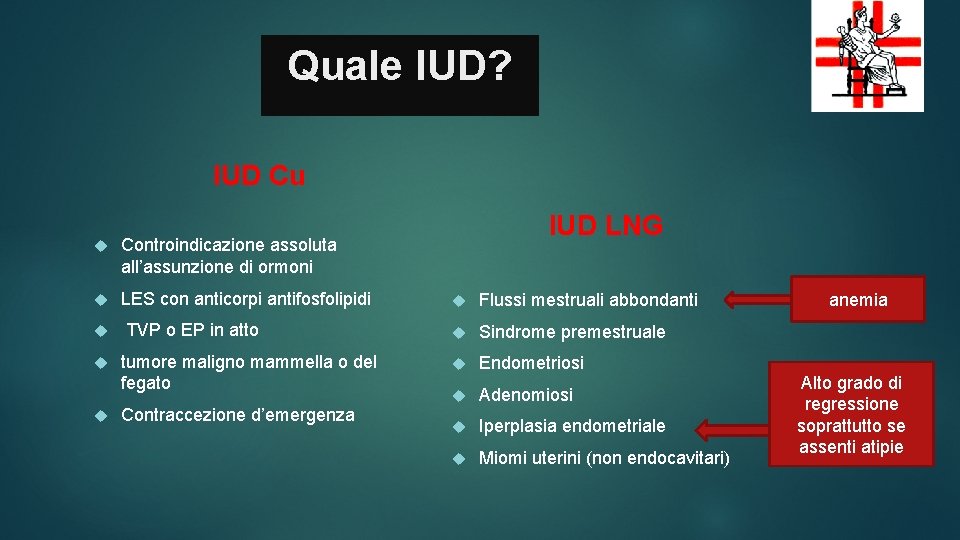 Quale IUD?

IUD Cu

- Controindicazione assoluta all'assunzione di ormoni
- LES con anticorpi antifosfolipidi
- TVP o EP in atto
- tumore maligno mammella o del fegato
- Contraccezione d'emergenza

IUD LNG

- Flussi mestruali abbondanti
- Sindrome premestruale
- Endometriosi
- Adenomiosi
- Iperplasia endometriale
- Miomi uterini (non endocavitari)

anemia

Alto grado di regressione soprattutto se assenti atipie